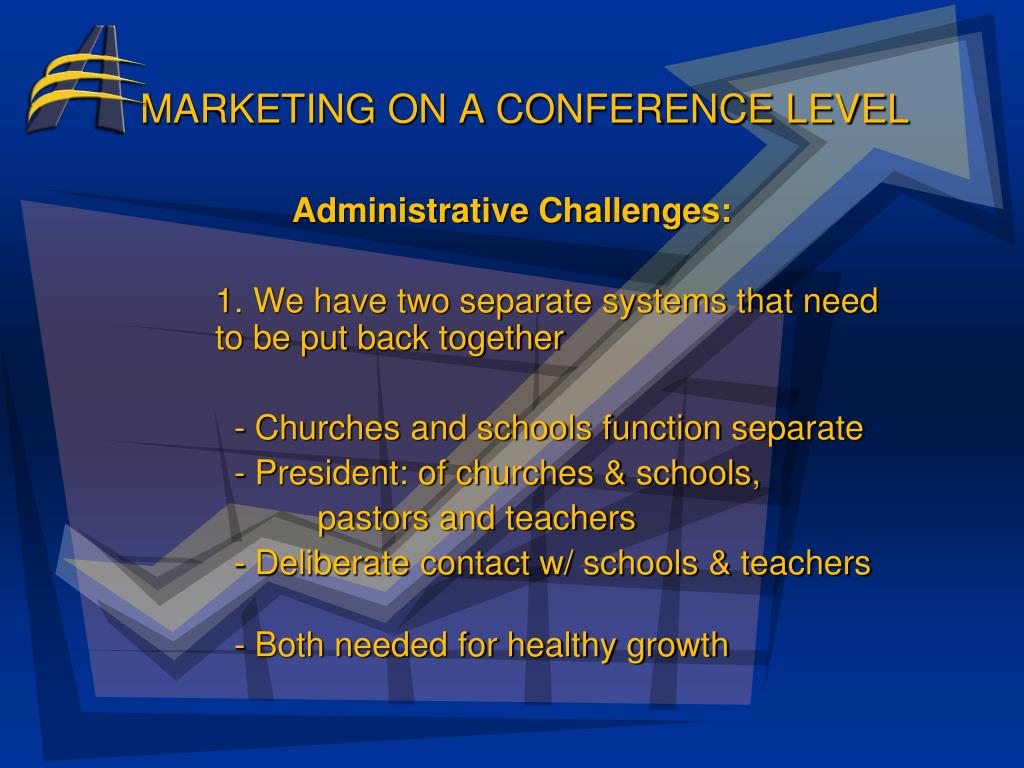 MARKETING ON A CONFERENCE LEVEL

Administrative Challenges:

1. We have two separate systems that need to be put back together

- Churches and schools function separate
- President: of churches & schools, pastors and teachers
- Deliberate contact w/ schools & teachers

- Both needed for healthy growth